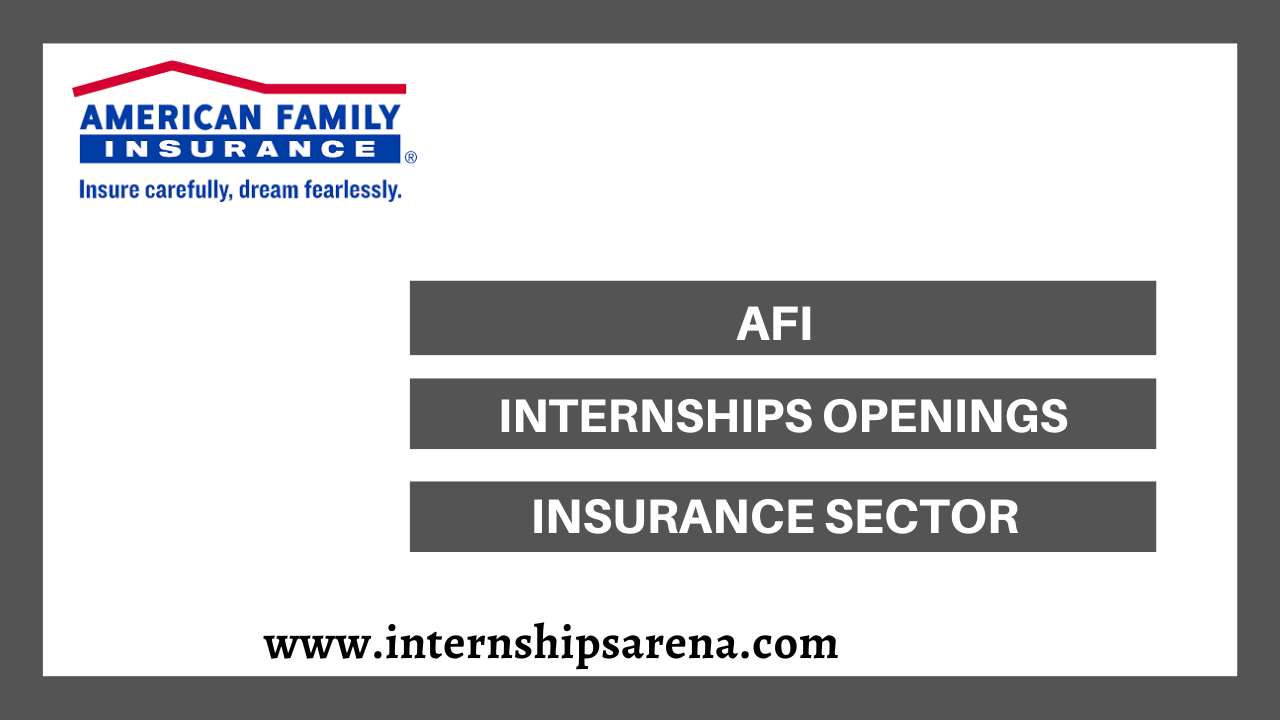 AMERICAN FAMILY
INSURANCE ®
Insure carefully, dream fearlessly.

AFI

INTERNSHIPS OPENINGS

INSURANCE SECTOR

www.internshipsarena.com